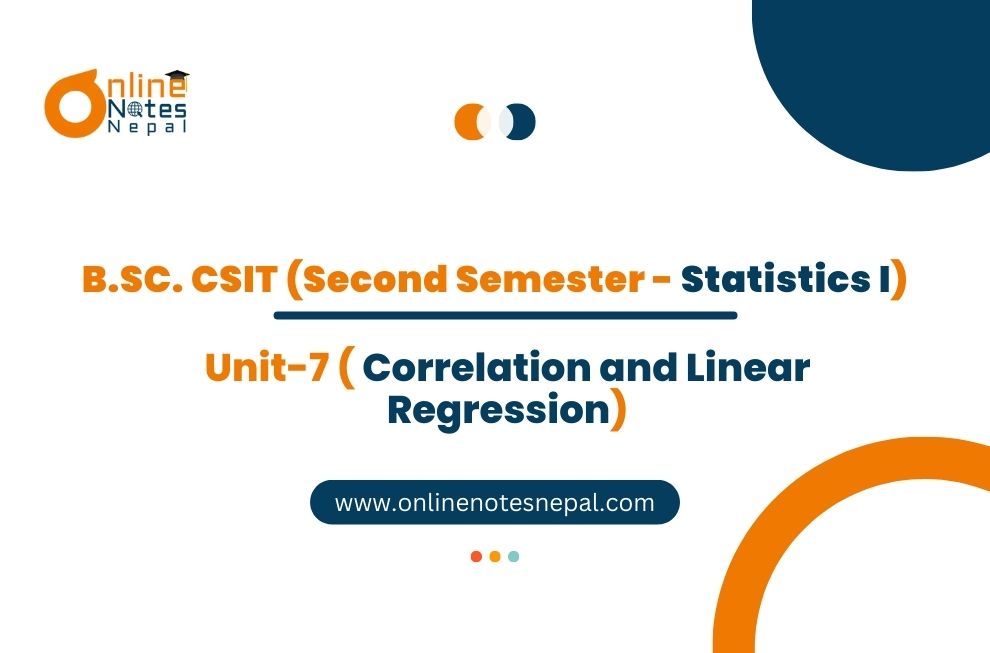 Online Notes Nepal

B.SC. CSIT (Second Semester - Statistics I)

Unit-7 ( Correlation and Linear Regression)

www.onlinenotesnepal.com